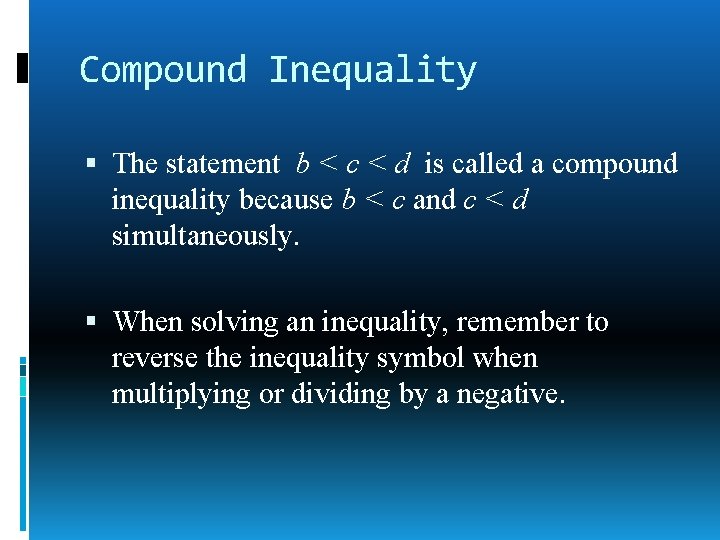 Compound Inequality

▪ The statement $b < c < d$ is called a compound inequality because $b < c$ and $c < d$ simultaneously.

▪ When solving an inequality, remember to reverse the inequality symbol when multiplying or dividing by a negative.